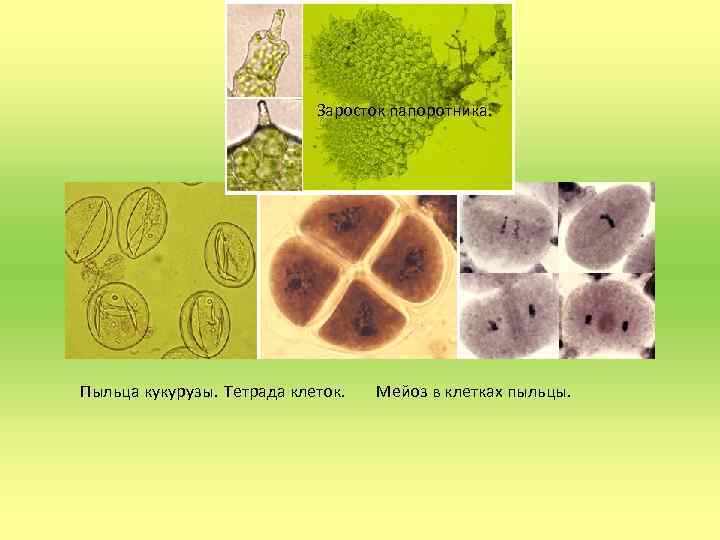 Заросток папоротника.

Пыльца кукурузы. Тетрада клеток. Мейоз в клетках пыльцы.